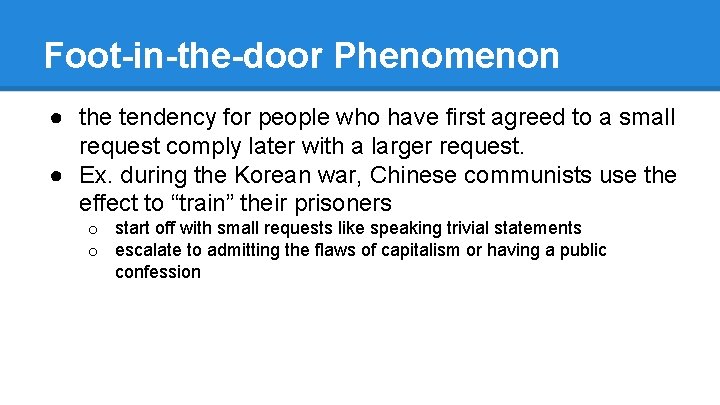 Foot-in-the-door Phenomenon

● the tendency for people who have first agreed to a small request comply later with a larger request.
● Ex. during the Korean war, Chinese communists use the effect to “train” their prisoners
  ○ start off with small requests like speaking trivial statements
  ○ escalate to admitting the flaws of capitalism or having a public confession